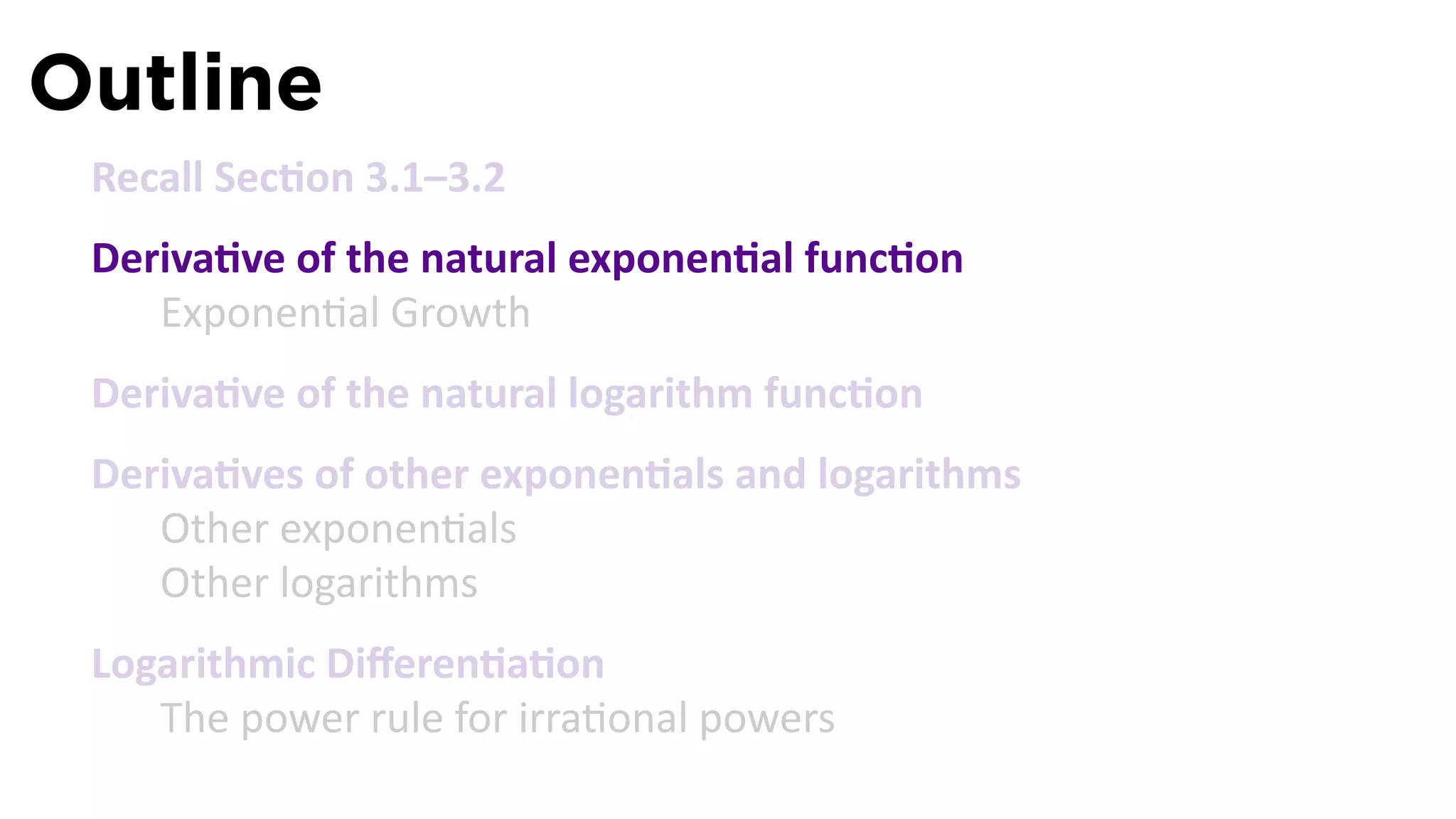 Outline

Recall Section 3.1–3.2

Derivative of the natural exponential function
Exponential Growth

Derivative of the natural logarithm function

Derivatives of other exponentials and logarithms
Other exponentials
Other logarithms

Logarithmic Differentiation
The power rule for irrational powers